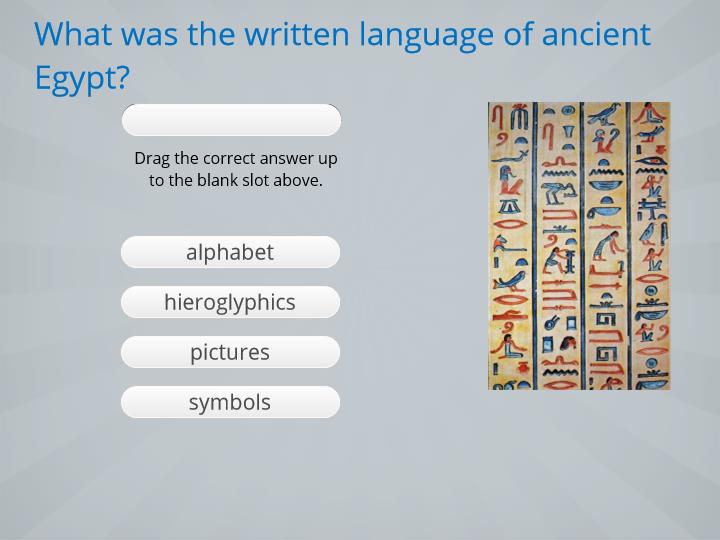 What was the written language of ancient Egypt?

Drag the correct answer up to the blank slot above.

alphabet

hieroglyphics

pictures

symbols